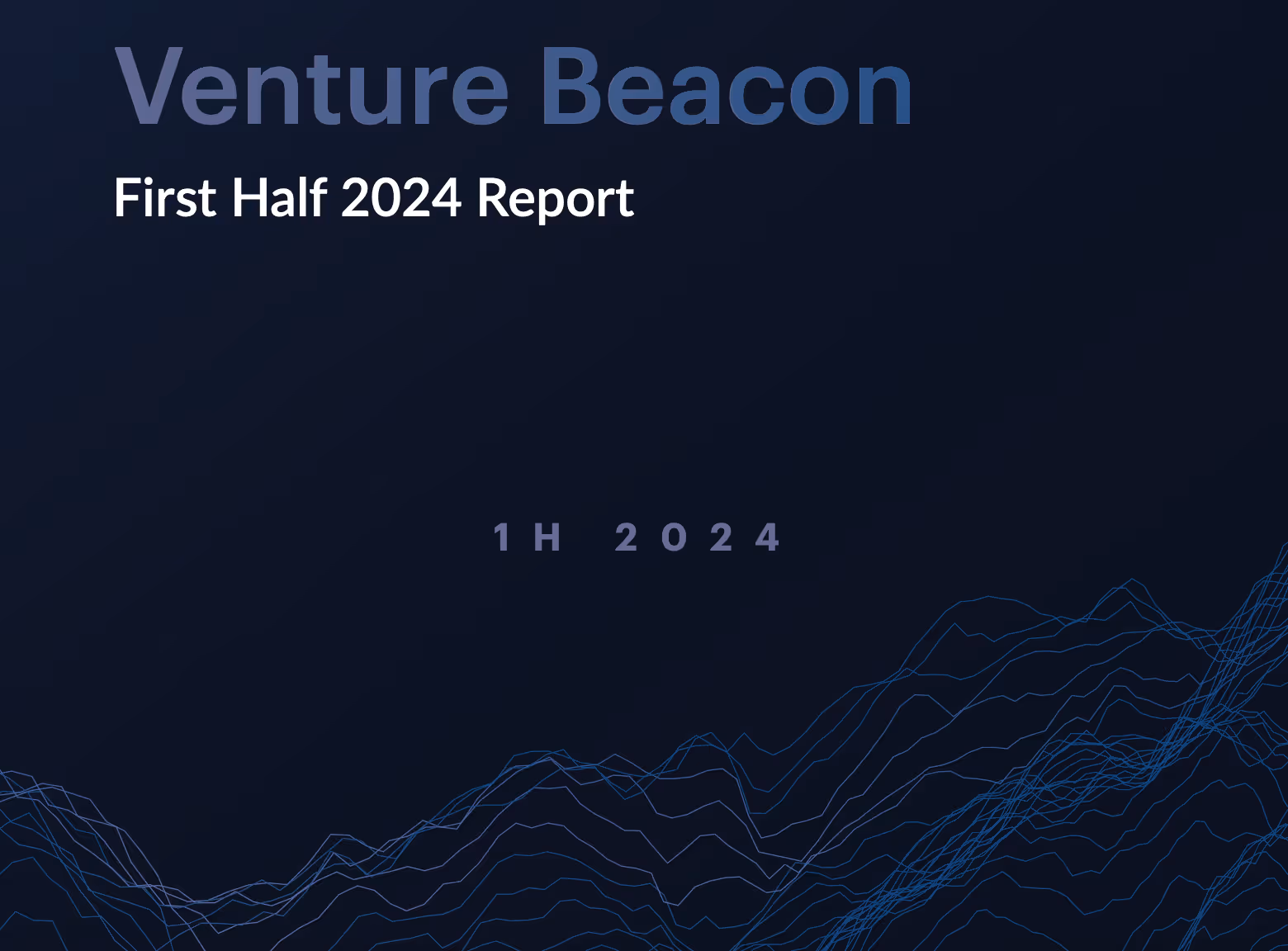 Venture Beacon

First Half 2024 Report

1H 2024